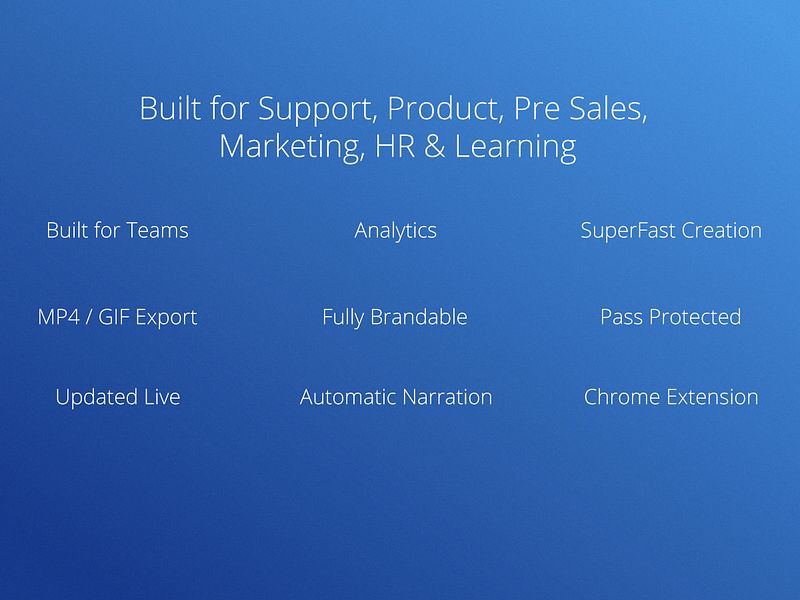 Built for Support, Product, Pre Sales, Marketing, HR & Learning

Built for Teams

Analytics

SuperFast Creation

MP4 / GIF Export

Fully Brandable

Pass Protected

Updated Live

Automatic Narration

Chrome Extension